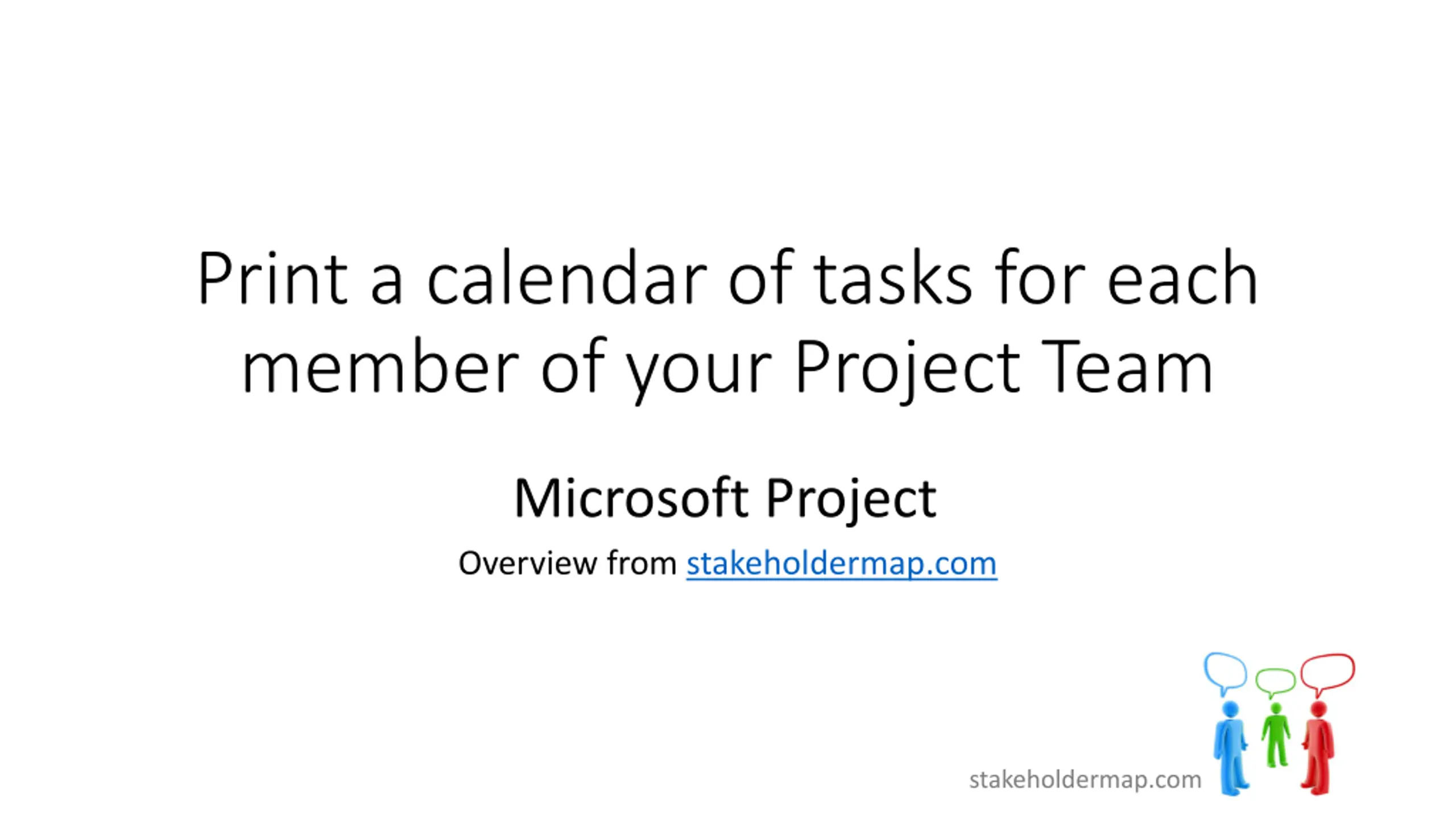 Print a calendar of tasks for each member of your Project Team

Microsoft Project

Overview from stakeholdermap.com

stakeholdermap.com